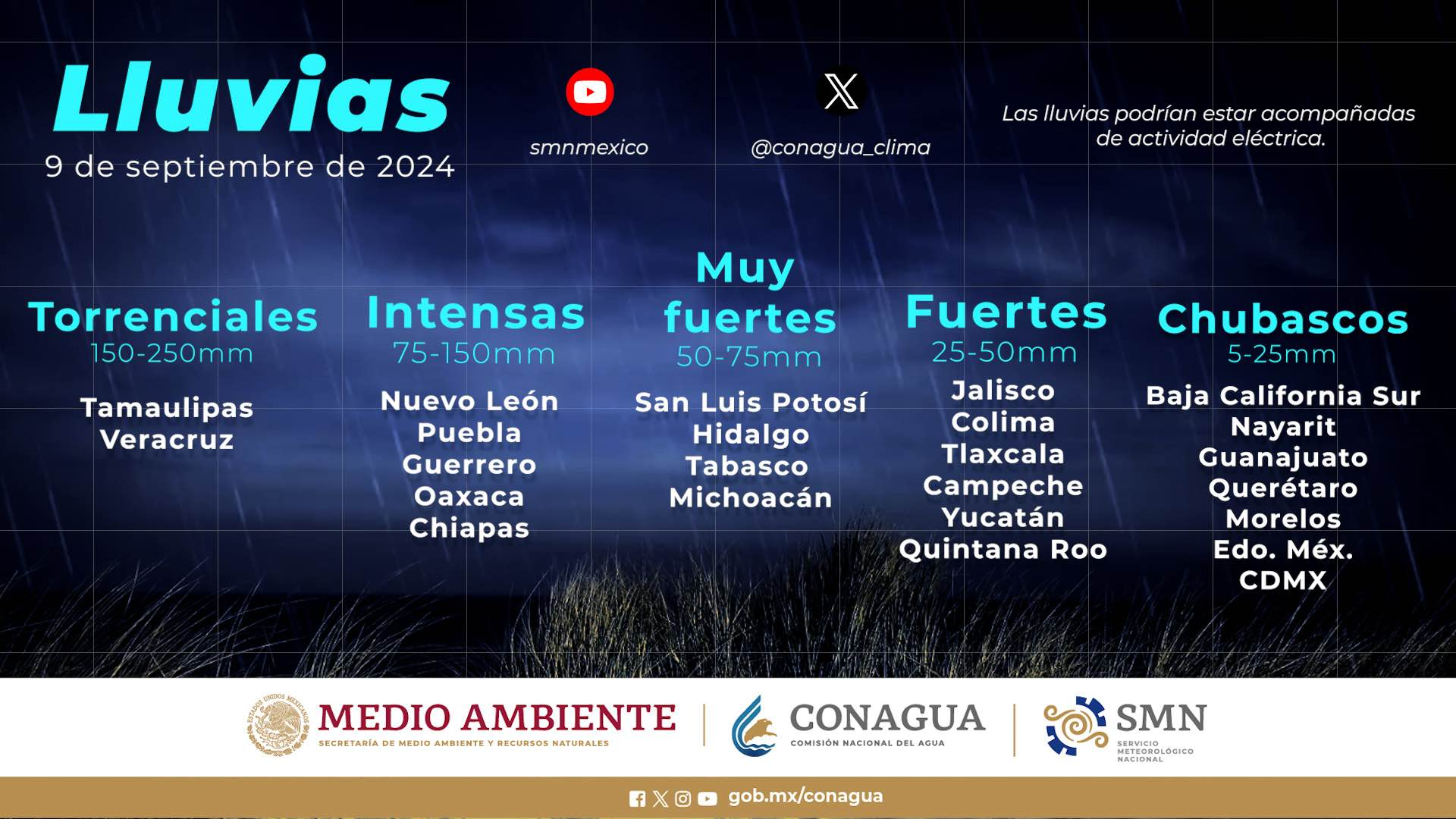 Lluvias
9 de septiembre de 2024

smnmexico

@conagua_clima

Las lluvias podrían estar acompañadas de actividad eléctrica.

Torrenciales
150-250mm
Tamaulipas
Veracruz

Intensas
75-150mm
Nuevo León
Puebla
Guerrero
Oaxaca
Chiapas

Muy fuertes
50-75mm
San Luis Potosí
Hidalgo
Tabasco
Michoacán

Fuertes
25-50mm
Jalisco
Colima
Tlaxcala
Campeche
Yucatán
Quintana Roo

Chubascos
5-25mm
Baja California Sur
Nayarit
Guanajuato
Querétaro
Morelos
Edo. Méx.
CDMX

ESTADOS UNIDOS MEXICANOS
MEDIO AMBIENTE
SECRETARÍA DE MEDIO AMBIENTE Y RECURSOS NATURALES

CONAGUA
COMISIÓN NACIONAL DEL AGUA

SMN
SERVICIO METEOROLÓGICO NACIONAL

gob.mx/conagua